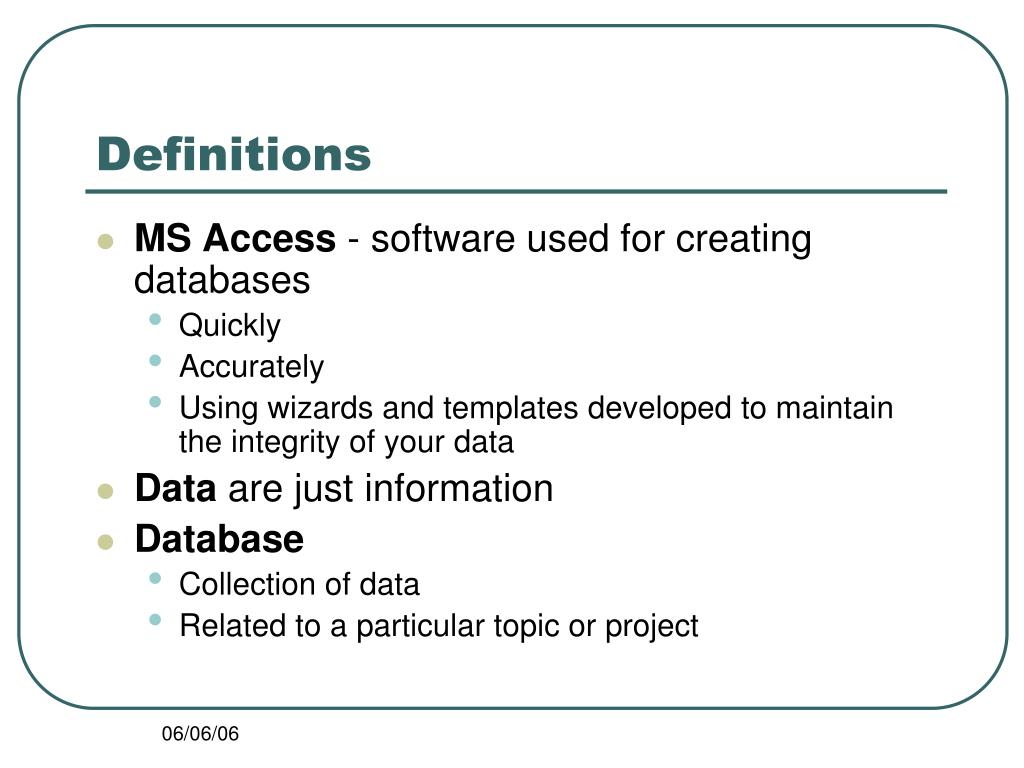 Definitions

- MS Access - software used for creating databases
  - Quickly
  - Accurately
  - Using wizards and templates developed to maintain the integrity of your data
- Data are just information
- Database
  - Collection of data
  - Related to a particular topic or project

06/06/06